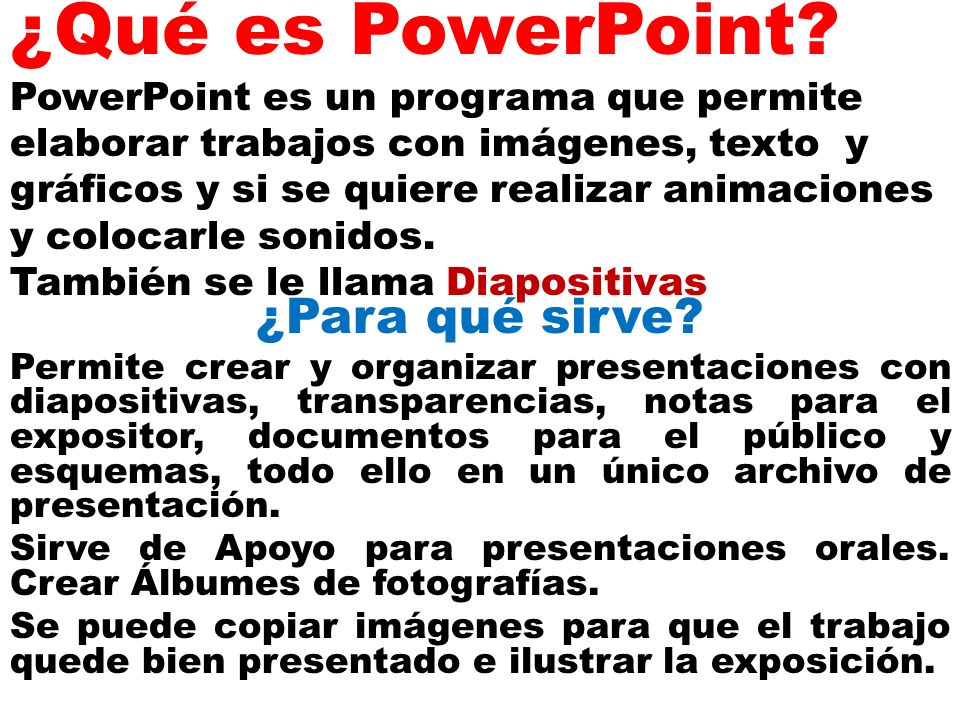 ¿Qué es PowerPoint?

PowerPoint es un programa que permite elaborar trabajos con imágenes, texto y gráficos y si se quiere realizar animaciones y colocarle sonidos.

También se le llama Diapositivas

¿Para qué sirve?

Permite crear y organizar presentaciones con diapositivas, transparencias, notas para el expositor, documentos para el público y esquemas, todo ello en un único archivo de presentación.

Sirve de Apoyo para presentaciones orales. Crear Álbumes de fotografías.

Se puede copiar imágenes para que el trabajo quede bien presentado e ilustrar la exposición.